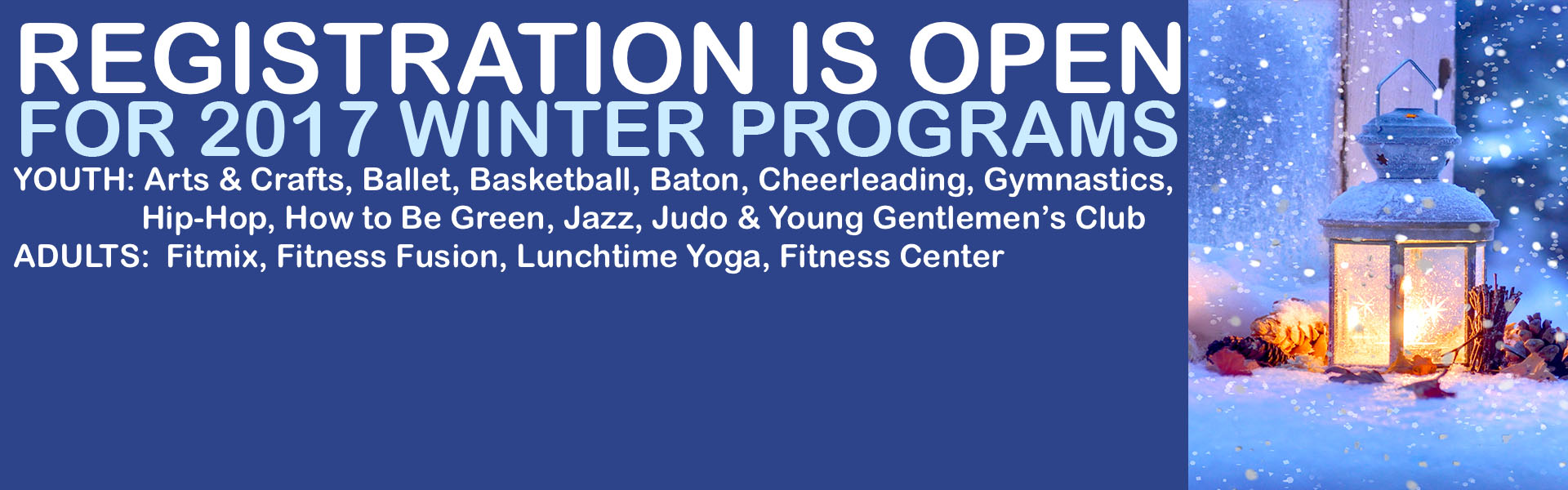 REGISTRATION IS OPEN
FOR 2017 WINTER PROGRAMS

YOUTH: Arts & Crafts, Ballet, Basketball, Baton, Cheerleading, Gymnastics, Hip-Hop, How to Be Green, Jazz, Judo & Young Gentlemen's Club

ADULTS: Fitmix, Fitness Fusion, Lunchtime Yoga, Fitness Center